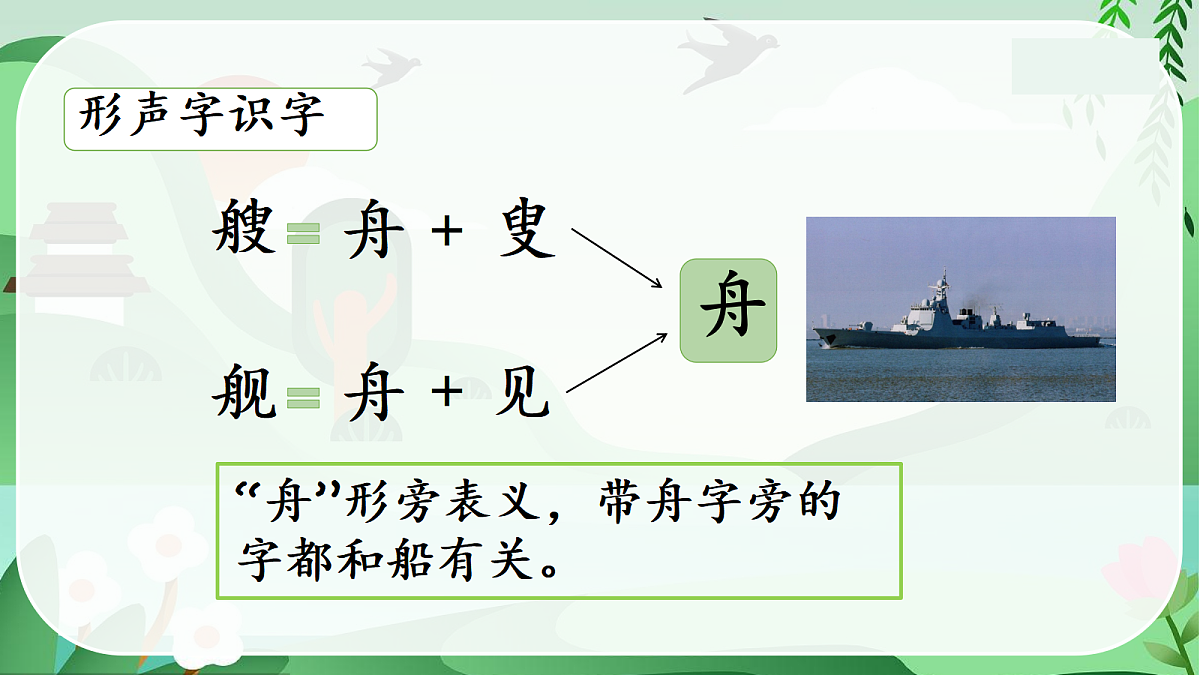 形声字识字

艘 = 舟 + 叟

舰 = 舟 + 见

舟

“舟”形旁表义，带舟字旁的字都和船有关。